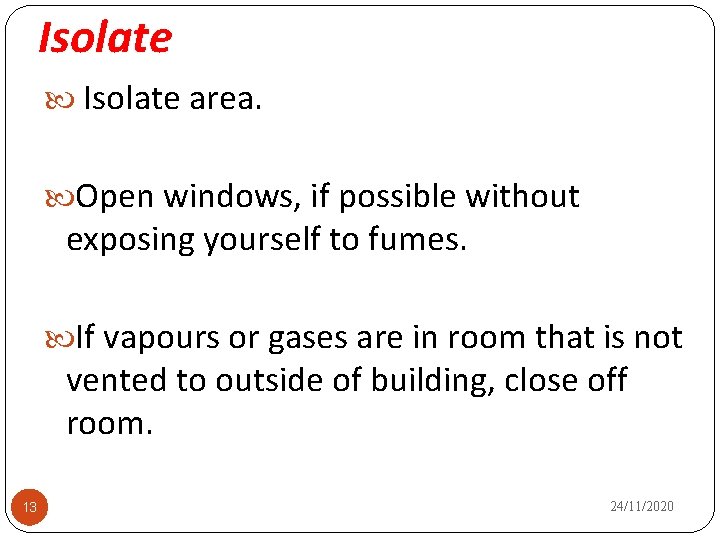 Isolate

Isolate area.

Open windows, if possible without exposing yourself to fumes.

If vapours or gases are in room that is not vented to outside of building, close off room.

13

24/11/2020